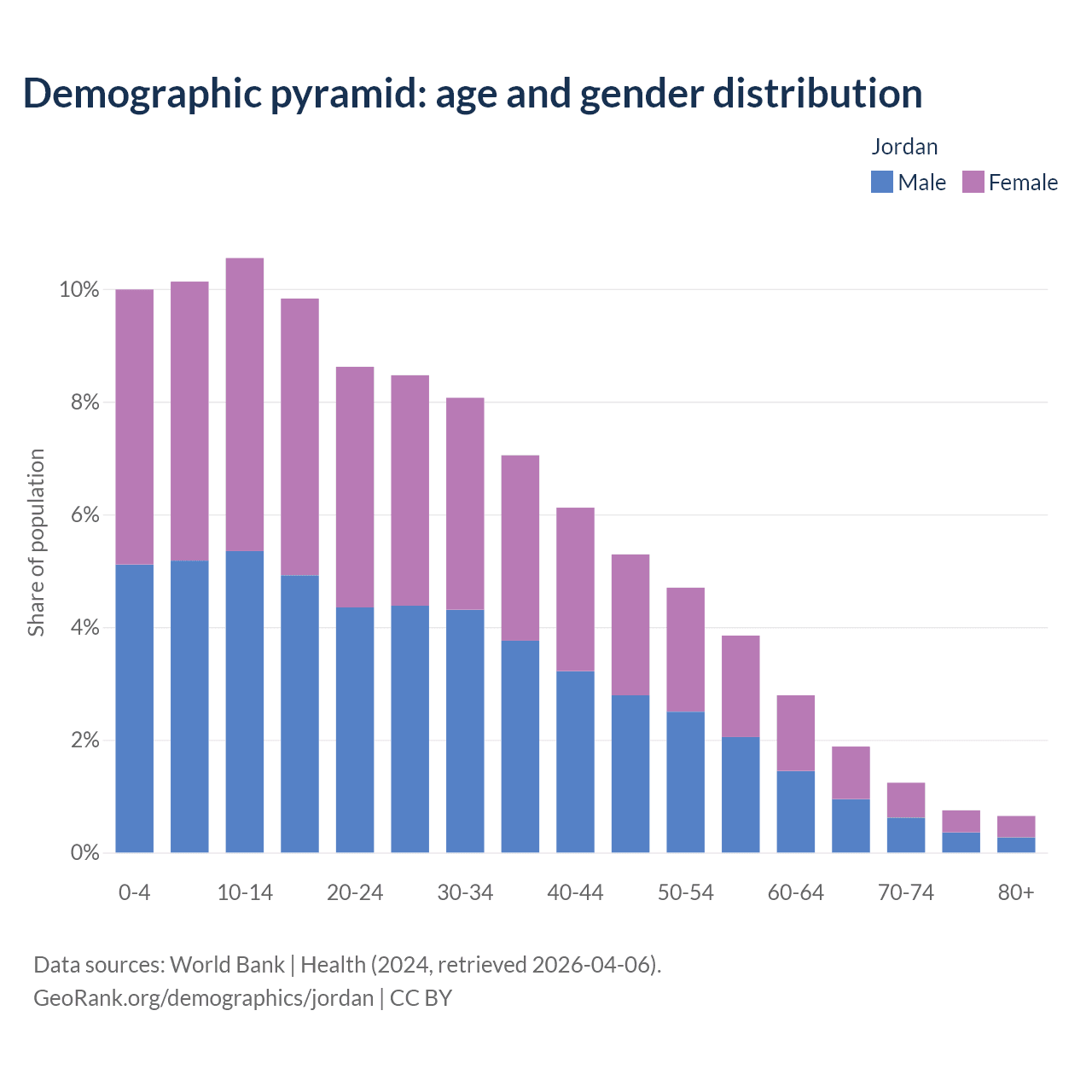 Demographic pyramid: age and gender distribution

Jordan
Male Female

Share of population

10%
8%
6%
4%
2%
0%

0-4
10-14
20-24
30-34
40-44
50-54
60-64
70-74
80+

Data sources: World Bank | Health (2024, retrieved 2026-04-06).
GeoRank.org/demographics/jordan | CC BY